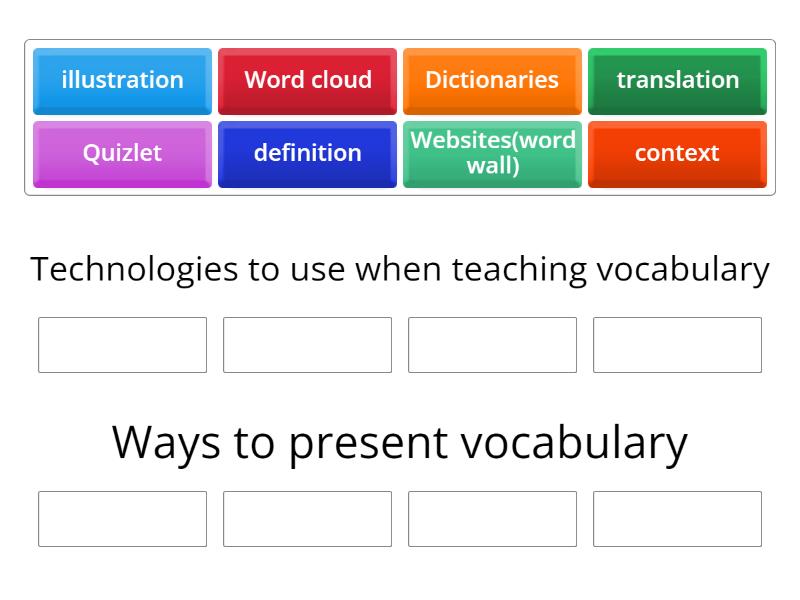 illustration
Word cloud
Dictionaries
translation
Quizlet
definition
Websites(word wall)
context

Technologies to use when teaching vocabulary

Ways to present vocabulary